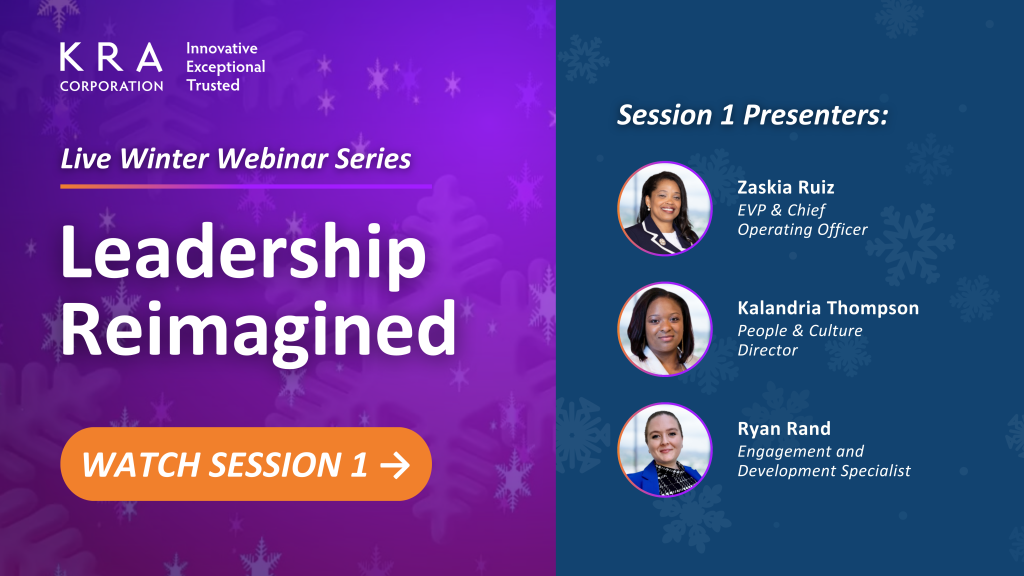 KRA CORPORATION

Innovative
Exceptional
Trusted

Live Winter Webinar Series

Leadership Reimagined

WATCH SESSION 1 →

Session 1 Presenters:

Zaskia Ruiz
EVP & Chief Operating Officer

Kalandria Thompson
People & Culture Director

Ryan Rand
Engagement and Development Specialist